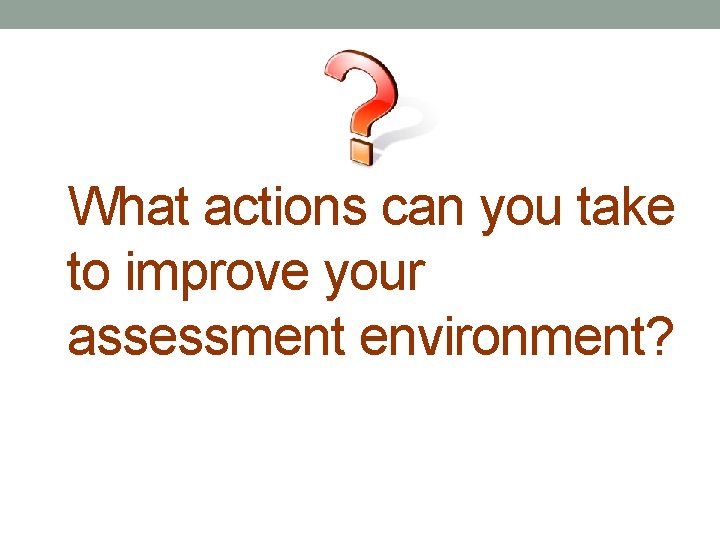 What actions can you take to improve your assessment environment?